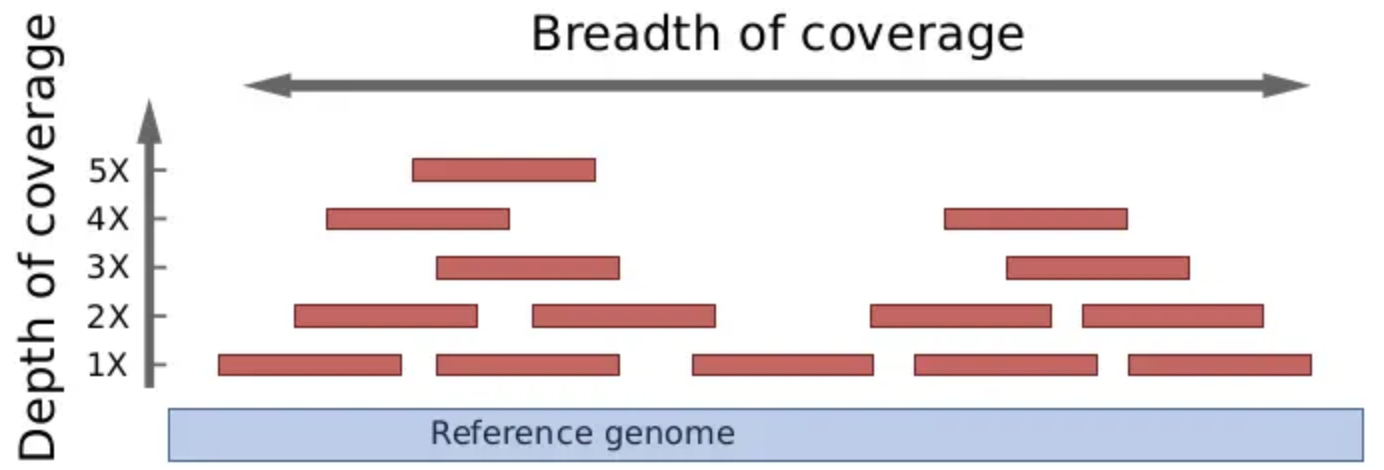 Breadth of coverage

Depth of coverage

5X
4X
3X
2X
1X

Reference genome